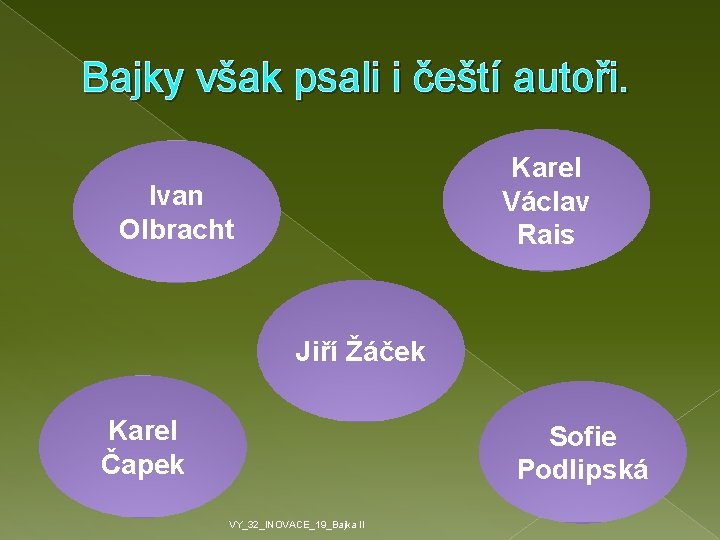 Bajky však psali i čeští autoři.

Ivan Olbracht

Karel Václav Rais

Jiří Žáček

Karel Čapek

Sofie Podlipská

VY_32_INOVACE_19_Bajka II